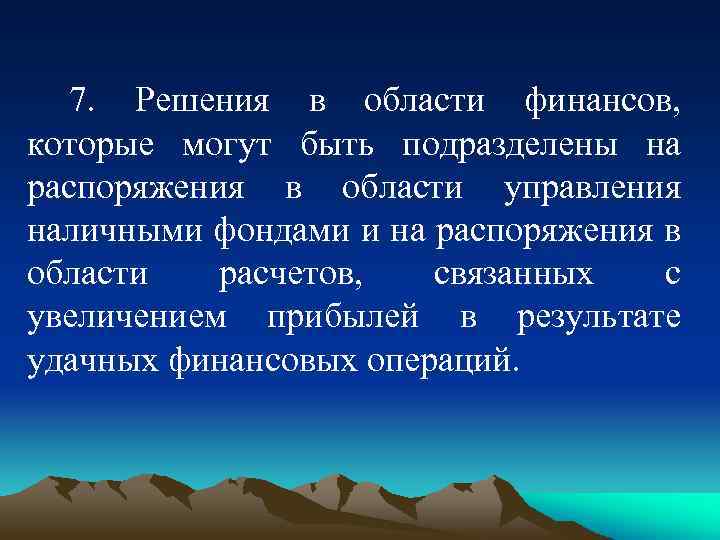 7. Решения в области финансов, которые могут быть подразделены на распоряжения в области управления наличными фондами и на распоряжения в области расчетов, связанных с увеличением прибылей в результате удачных финансовых операций.